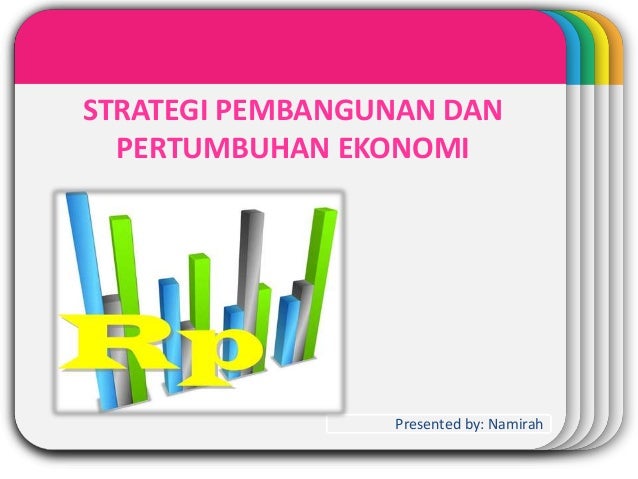 STRATEGI PEMBANGUNAN DAN PERTUMBUHAN EKONOMI

Rp

Presented by: Namirah